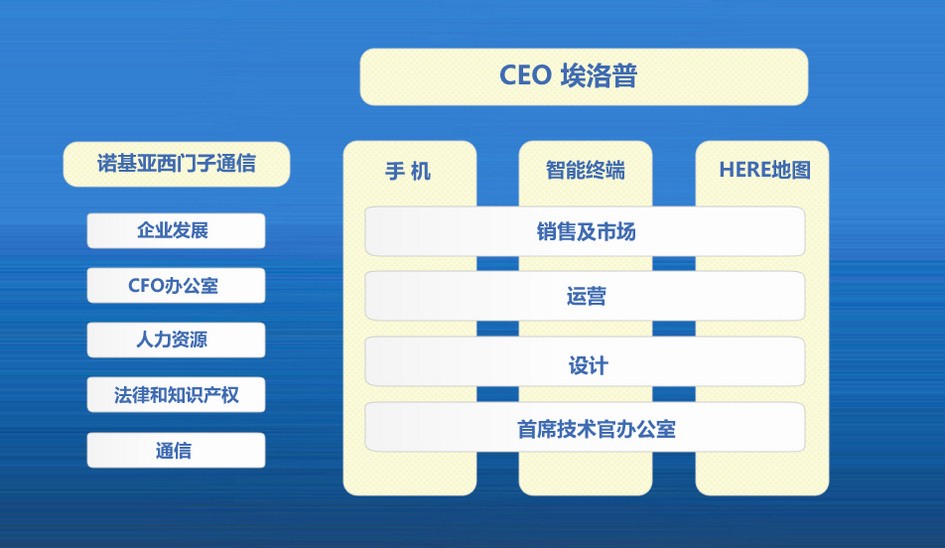 CEO 埃洛普

诺基亚西门子通信

企业发展

CFO办公室

人力资源

法律和知识产权

通信

手 机

智能终端

HERE地图

销售及市场

运营

设计

首席技术官办公室